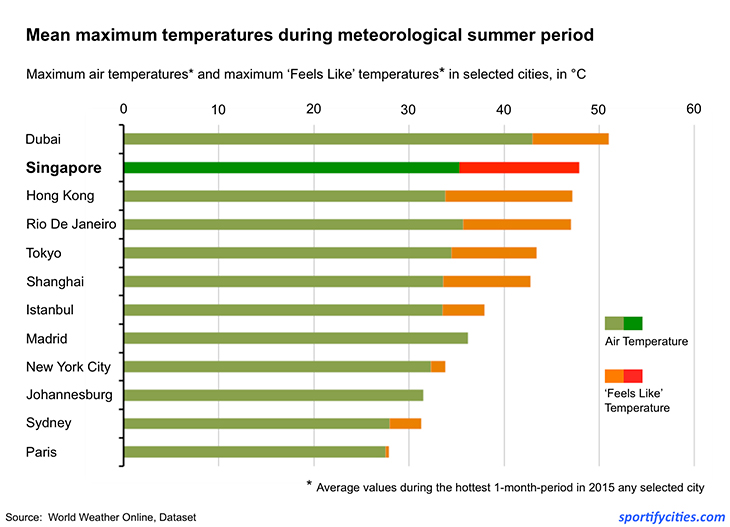 Mean maximum temperatures during meteorological summer period

Maximum air temperatures* and maximum 'Feels Like' temperatures* in selected cities, in °C

0
10
20
30
40
50
60

Dubai
Singapore
Hong Kong
Rio De Janeiro
Tokyo
Shanghai
Istanbul
Madrid
New York City
Johannesburg
Sydney
Paris

Air Temperature

'Feels Like' Temperature

* Average values during the hottest 1-month-period in 2015 any selected city

Source: World Weather Online, Dataset

sportifycities.com